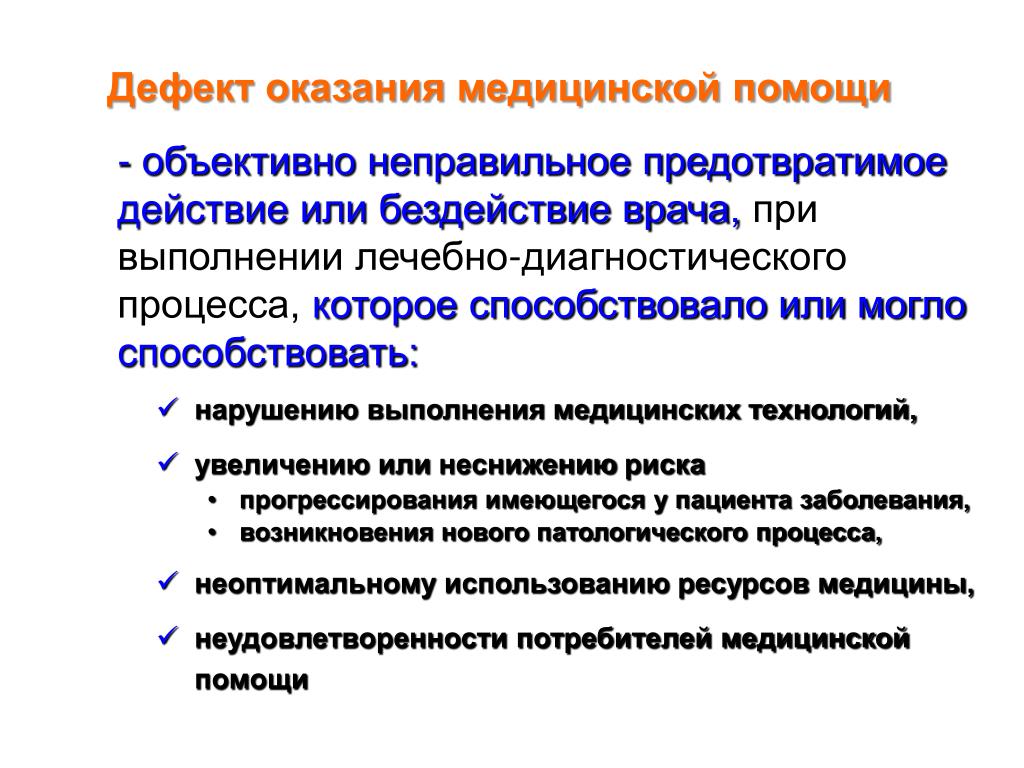 Дефект оказания медицинской помощи

- объективно неправильное предотвратимое действие или бездействие врача, при выполнении лечебно-диагностического процесса, которое способствовало или могло способствовать:

✓ нарушению выполнения медицинских технологий,

✓ увеличению или неснижению риска
• прогрессирования имеющегося у пациента заболевания,
• возникновения нового патологического процесса,

✓ неоптимальному использованию ресурсов медицины,

✓ неудовлетворенности потребителей медицинской помощи